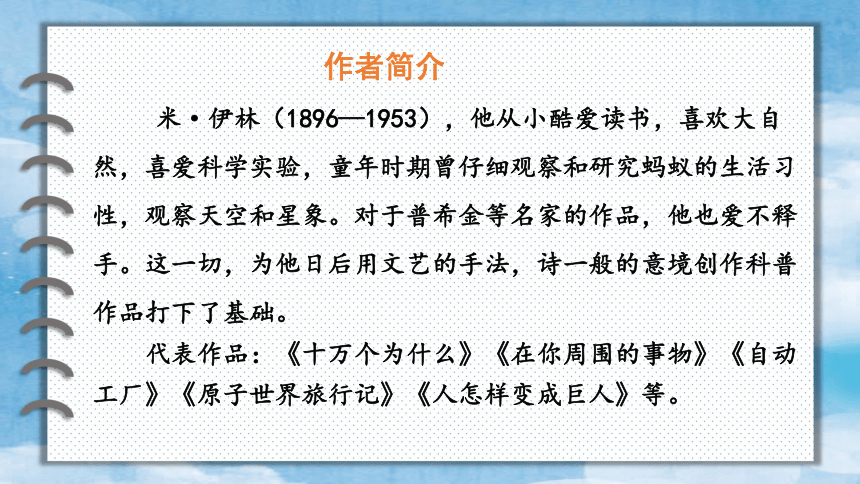 作者简介

米·伊林（1896—1953），他从小酷爱读书，喜欢大自然，喜爱科学实验，童年时期曾仔细观察和研究蚂蚁的生活习性，观察天空和星象。对于普希金等名家的作品，他也爱不释手。这一切，为他日后用文艺的手法，诗一般的意境创作科普作品打下了基础。

代表作品：《十万个为什么》《在你周围的事物》《自动工厂》《原子世界旅行记》《人怎样变成巨人》等。